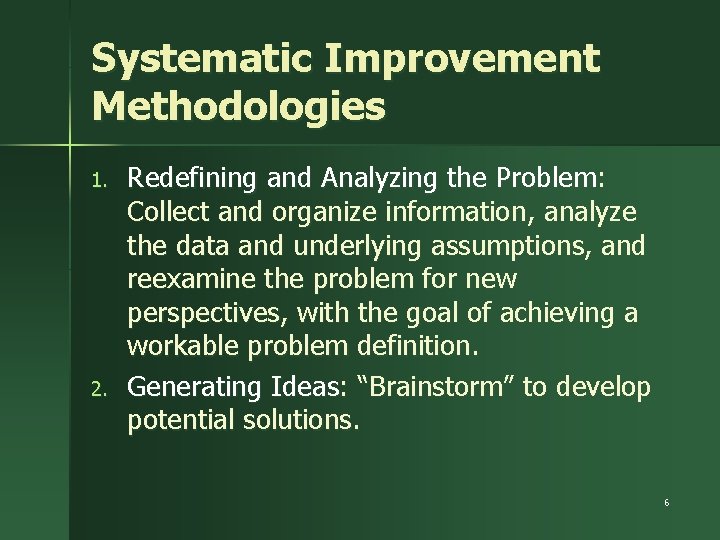 Systematic Improvement Methodologies

1. Redefining and Analyzing the Problem: Collect and organize information, analyze the data and underlying assumptions, and reexamine the problem for new perspectives, with the goal of achieving a workable problem definition.

2. Generating Ideas: “Brainstorm” to develop potential solutions.

6